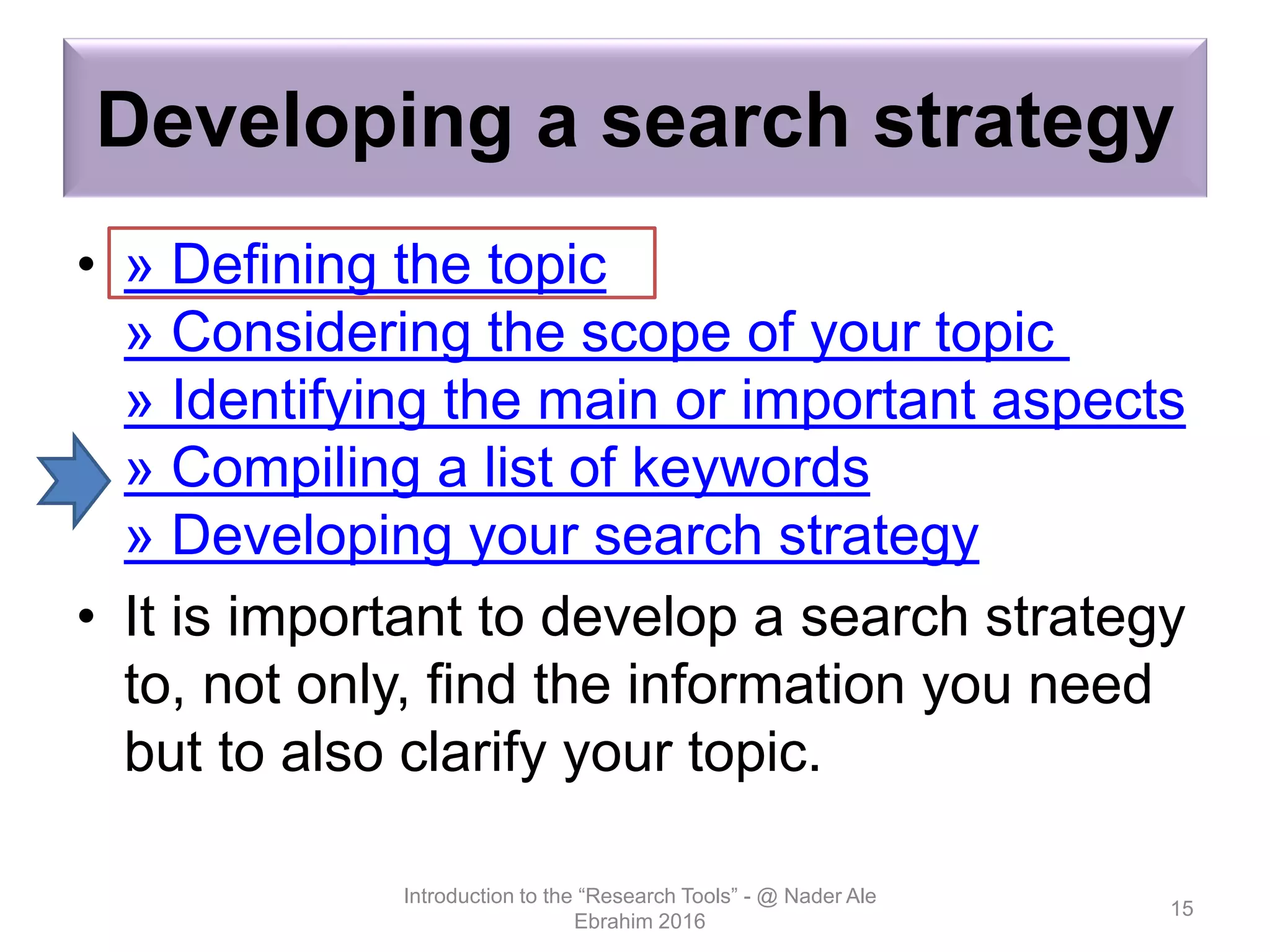 Developing a search strategy

• » Defining the topic
» Considering the scope of your topic
» Identifying the main or important aspects
» Compiling a list of keywords
» Developing your search strategy

• It is important to develop a search strategy to, not only, find the information you need but to also clarify your topic.

Introduction to the “Research Tools” - @ Nader Ale Ebrahim 2016

15